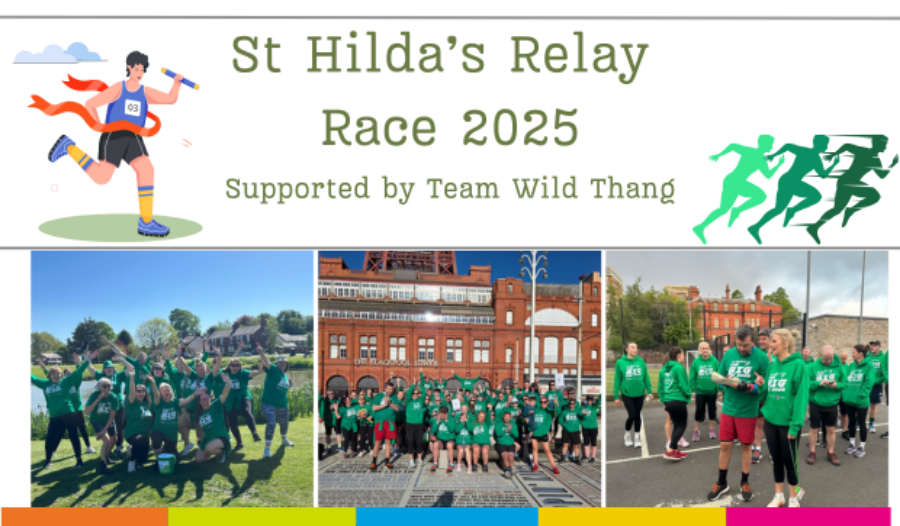 St Hilda's Relay Race 2025

Supported by Team Wild Thang

03

THE BLACKPOOL TOWER